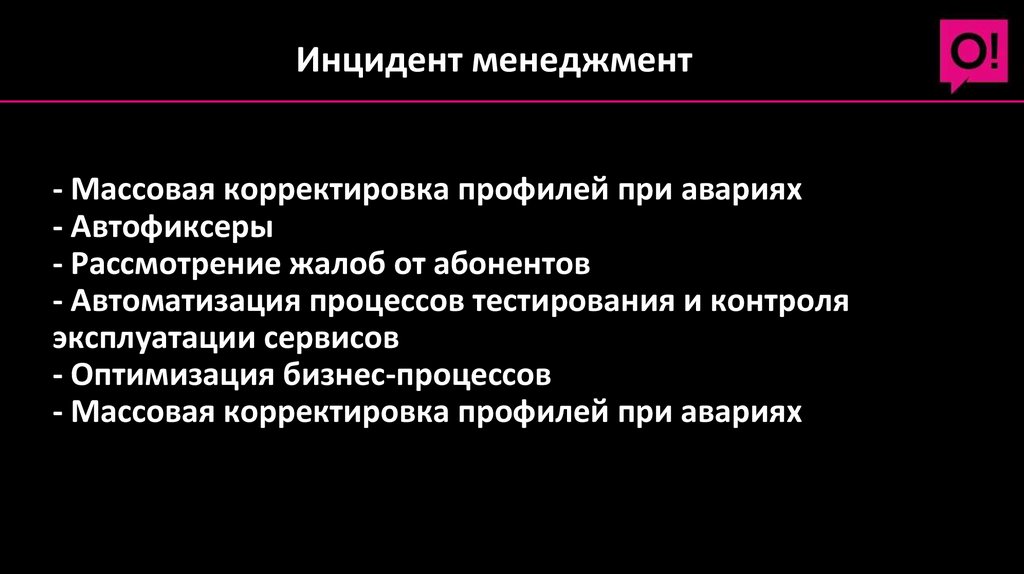 Инцидент менеджмент

O!

- Массовая корректировка профилей при авариях
- Автофиксеры
- Рассмотрение жалоб от абонентов
- Автоматизация процессов тестирования и контроля эксплуатации сервисов
- Оптимизация бизнес-процессов
- Массовая корректировка профилей при авариях